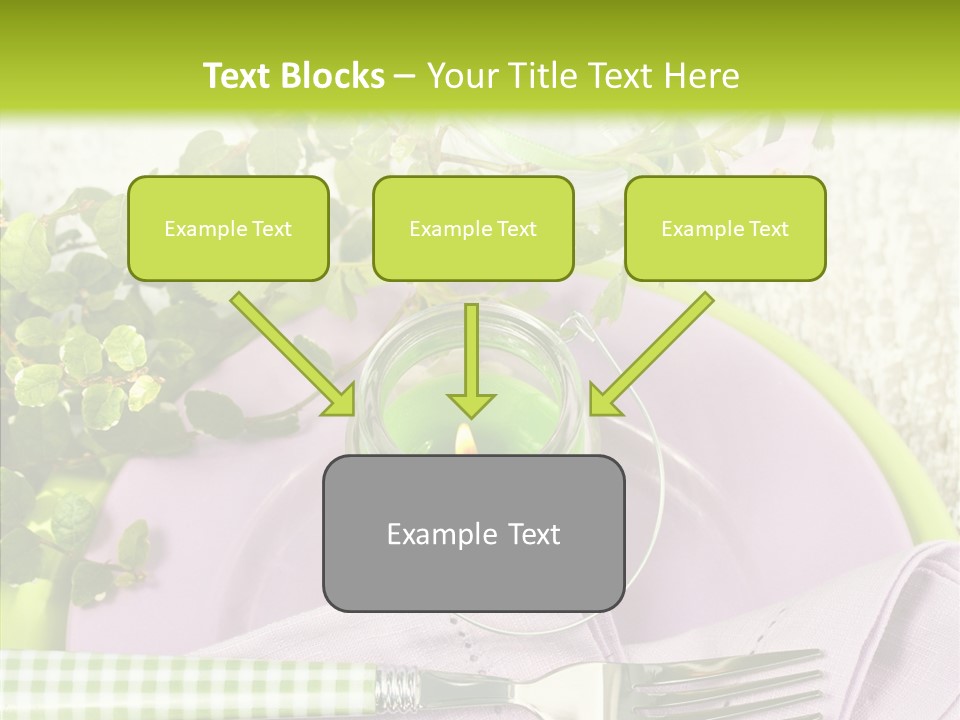 Text Blocks – Your Title Text Here

Example Text

Example Text

Example Text

Example Text